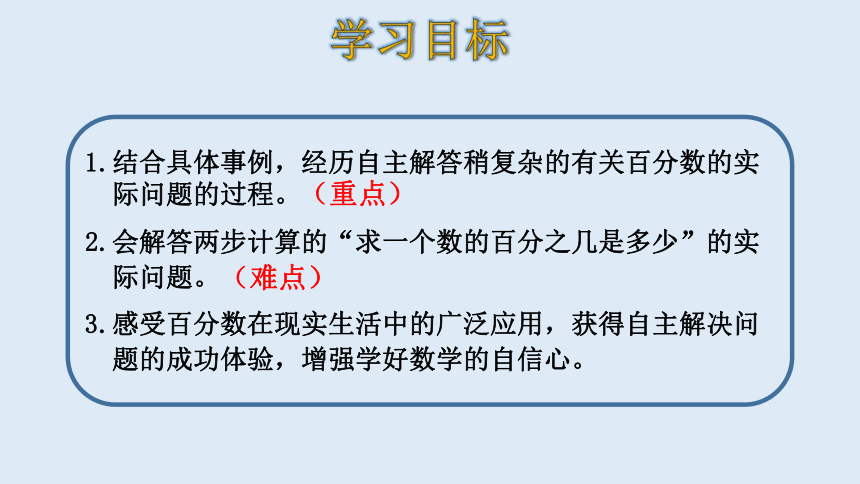 学习目标

1.结合具体事例，经历自主解答稍复杂的有关百分数的实际问题的过程。（重点）

2.会解答两步计算的“求一个数的百分之几是多少”的实际问题。（难点）

3.感受百分数在现实生活中的广泛应用，获得自主解决问题的成功体验，增强学好数学的自信心。